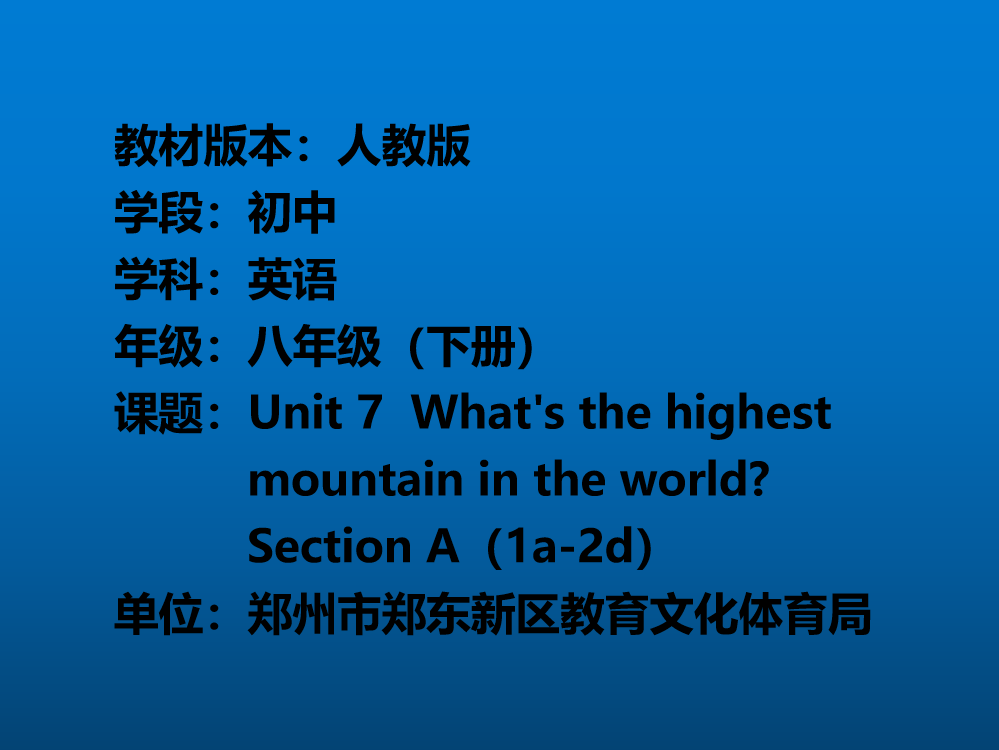 教材版本：人教版
学段：初中
学科：英语
年级：八年级（下册）
课题：Unit 7 What's the highest mountain in the world? Section A（1a-2d）
单位：郑州市郑东新区教育文化体育局